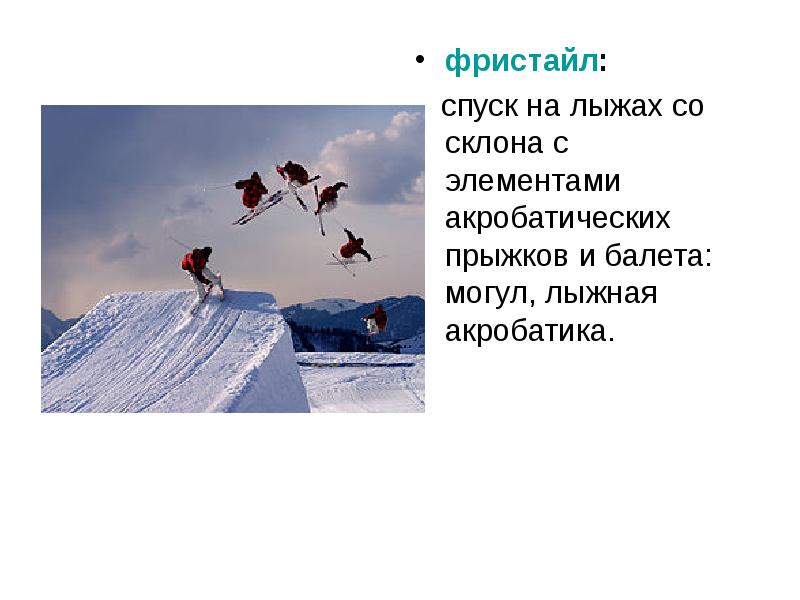 • фристайл:

спуск на лыжах со склона с элементами акробатических прыжков и балета: могул, лыжная акробатика.